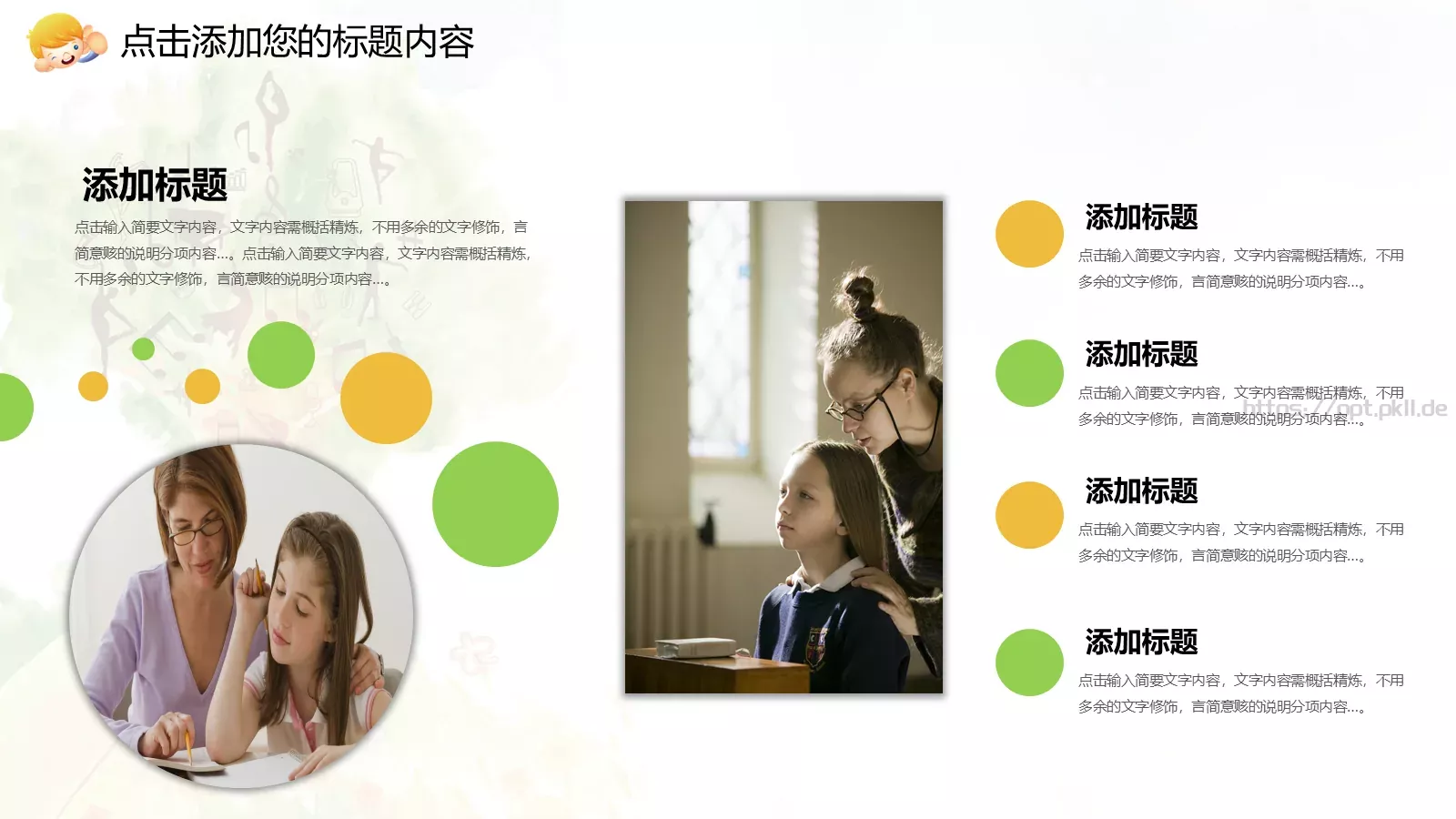 点击添加您的标题内容

添加标题

点击输入简要文字内容，文字内容需概括精炼，不用多余的文字修饰，言简意赅的说明分项内容...。点击输入简要文字内容，文字内容需概括精炼，不用多余的文字修饰，言简意赅的说明分项内容...。

添加标题

点击输入简要文字内容，文字内容需概括精炼，不用多余的文字修饰，言简意赅的说明分项内容...。

添加标题

点击输入简要文字内容，文字内容需概括精炼，不用多余的文字修饰，言简意赅的说明分项内容...。

https://ppt.pkll.de

添加标题

点击输入简要文字内容，文字内容需概括精炼，不用多余的文字修饰，言简意赅的说明分项内容...。

添加标题

点击输入简要文字内容，文字内容需概括精炼，不用多余的文字修饰，言简意赅的说明分项内容...。